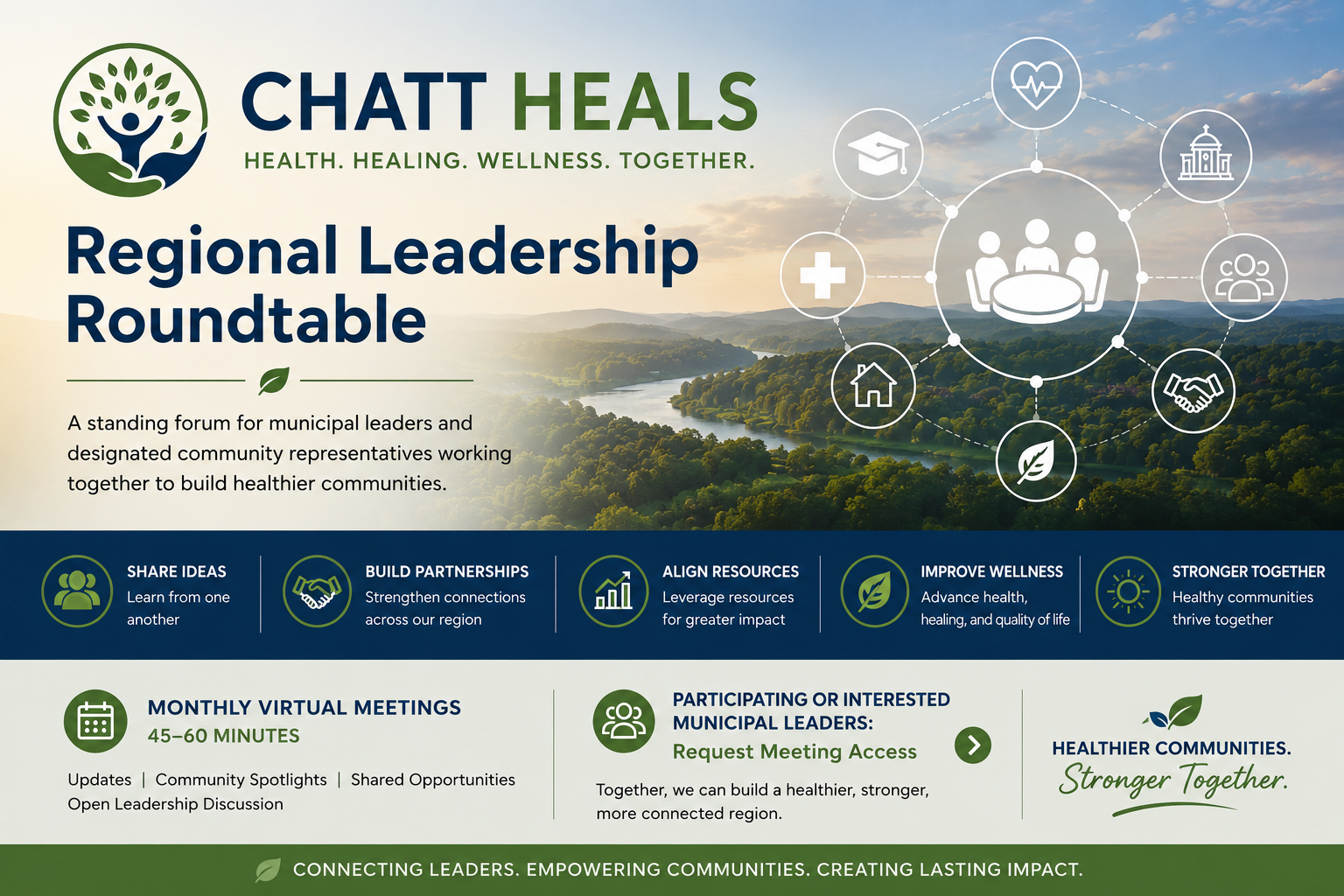 CHATT HEALS
HEALTH. HEALING. WELLNESS. TOGETHER.

Regional Leadership Roundtable

A standing forum for municipal leaders and designated community representatives working together to build healthier communities.

SHARE IDEAS
Learn from one another

BUILD PARTNERSHIPS
Strengthen connections across our region

ALIGN RESOURCES
Leverage resources for greater impact

IMPROVE WELLNESS
Advance health, healing, and quality of life

STRONGER TOGETHER
Healthy communities thrive together

MONTHLY VIRTUAL MEETINGS
45–60 MINUTES

Updates | Community Spotlights | Shared Opportunities
Open Leadership Discussion

PARTICIPATING OR INTERESTED MUNICIPAL LEADERS:
Request Meeting Access

Together, we can build a healthier, stronger, more connected region.

HEALTHIER COMMUNITIES.
Stronger Together.

CONNECTING LEADERS. EMPOWERING COMMUNITIES. CREATING LASTING IMPACT.